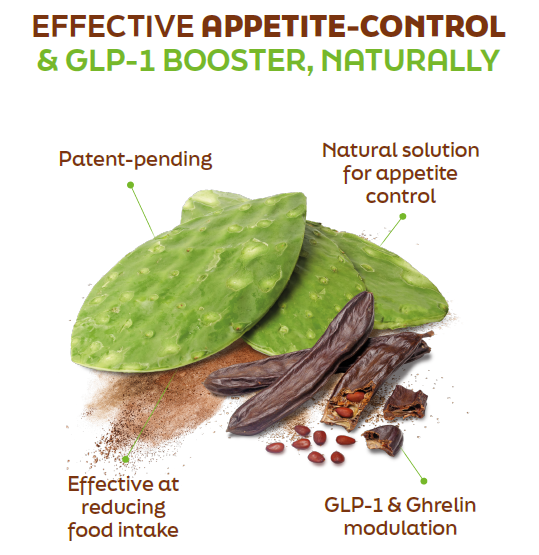 EFFECTIVE APPETITE-CONTROL
& GLP-1 BOOSTER, NATURALLY

Patent-pending

Natural solution for appetite control

Effective at reducing food intake

GLP-1 & Ghrelin modulation